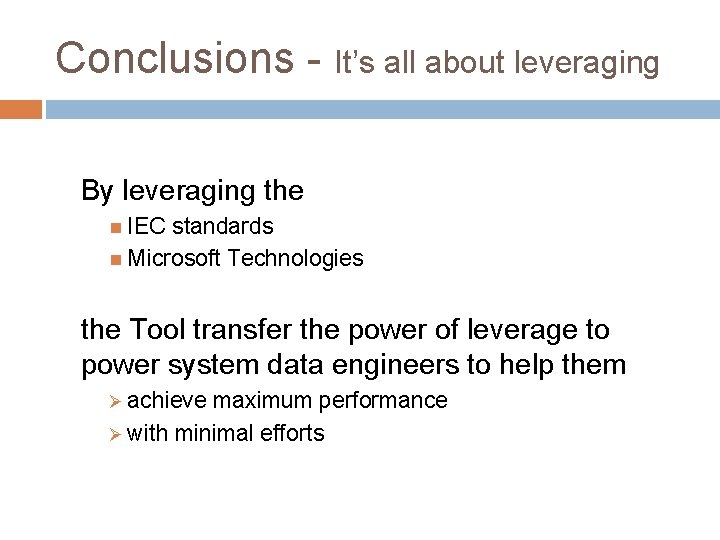 Conclusions - It's all about leveraging

By leveraging the

• IEC standards
• Microsoft Technologies

the Tool transfer the power of leverage to power system data engineers to help them

➢ achieve maximum performance
➢ with minimal efforts